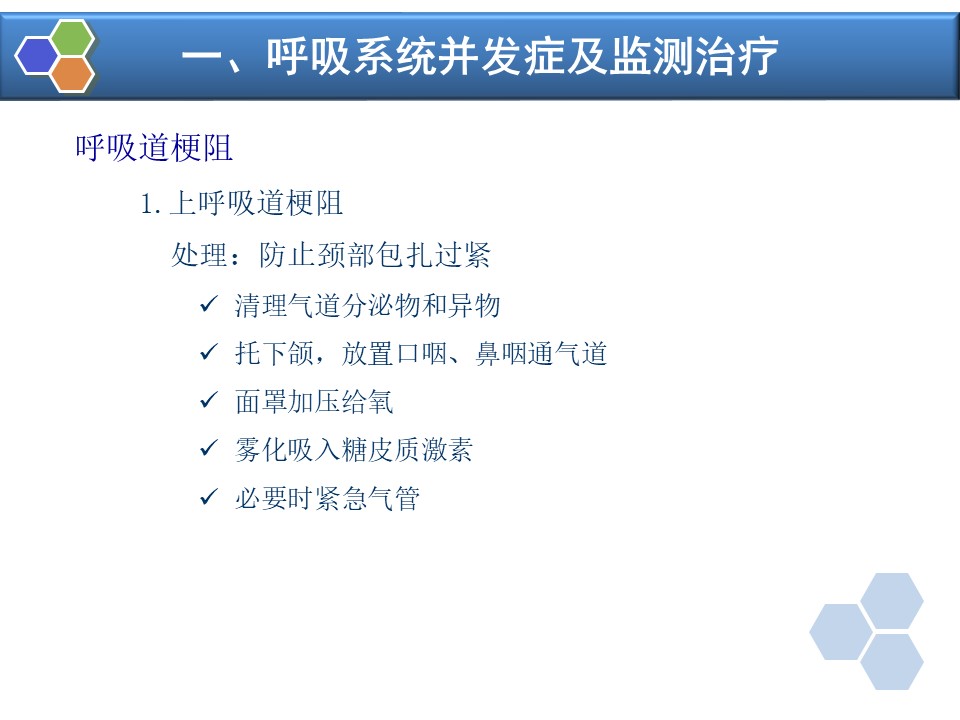 一、呼吸系统并发症及监测治疗

呼吸道梗阻

1. 上呼吸道梗阻

处理：防止颈部包扎过紧

✓ 清理气道分泌物和异物

✓ 托下颌，放置口咽、鼻咽通气道

✓ 面罩加压给氧

✓ 雾化吸入糖皮质激素

✓ 必要时紧急气管